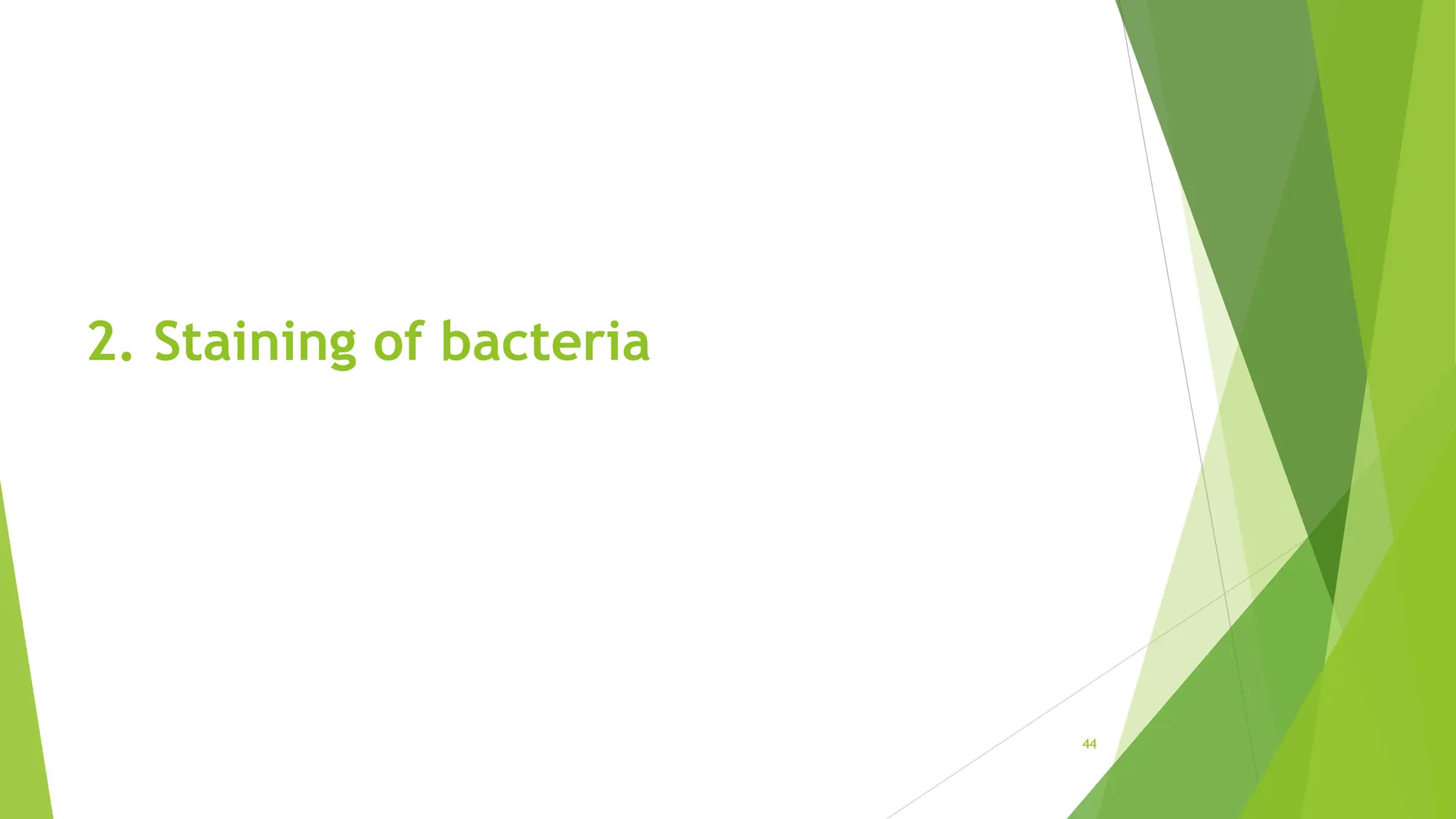 2. Staining of bacteria

44